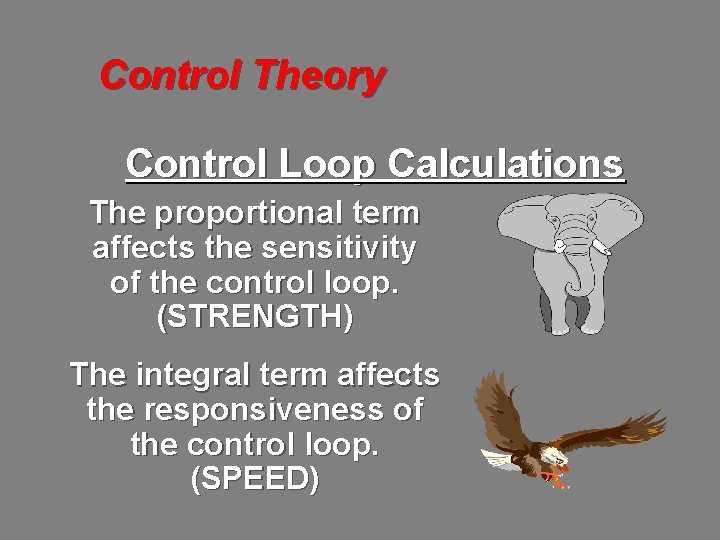 Control Theory

Control Loop Calculations

The proportional term affects the sensitivity of the control loop. (STRENGTH)

The integral term affects the responsiveness of the control loop. (SPEED)